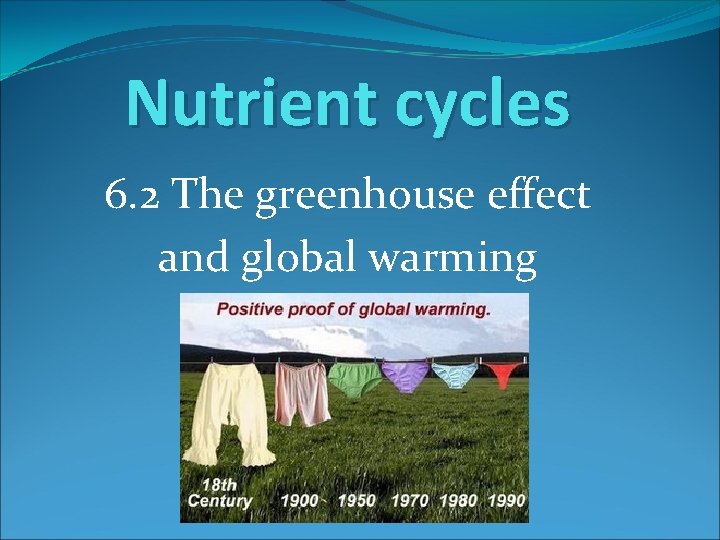 Nutrient cycles

6.2 The greenhouse effect and global warming

Positive proof of global warming.

18th Century 1900 1950 1970 1980 1990